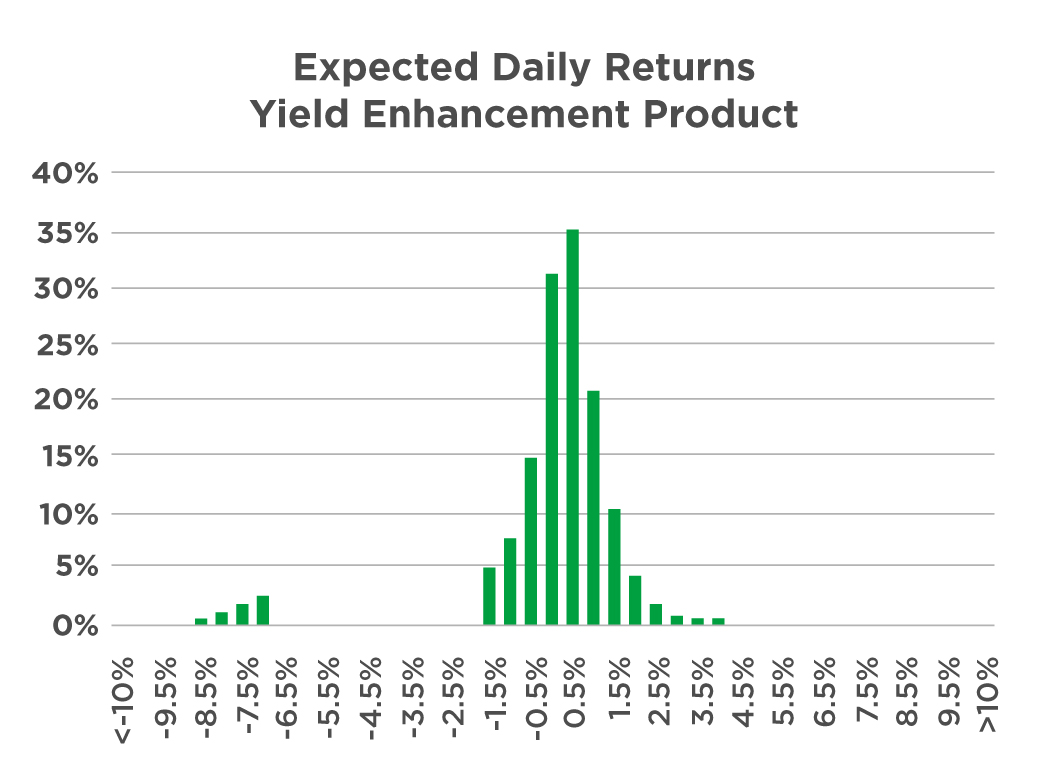 Expected Daily Returns
Yield Enhancement Product

40%
35%
30%
25%
20%
15%
10%
5%
0%

<-10%
-9.5%
-8.5%
-7.5%
-6.5%
-5.5%
-4.5%
-3.5%
-2.5%
-1.5%
-0.5%
0.5%
1.5%
2.5%
3.5%
4.5%
5.5%
6.5%
7.5%
8.5%
9.5%
>10%